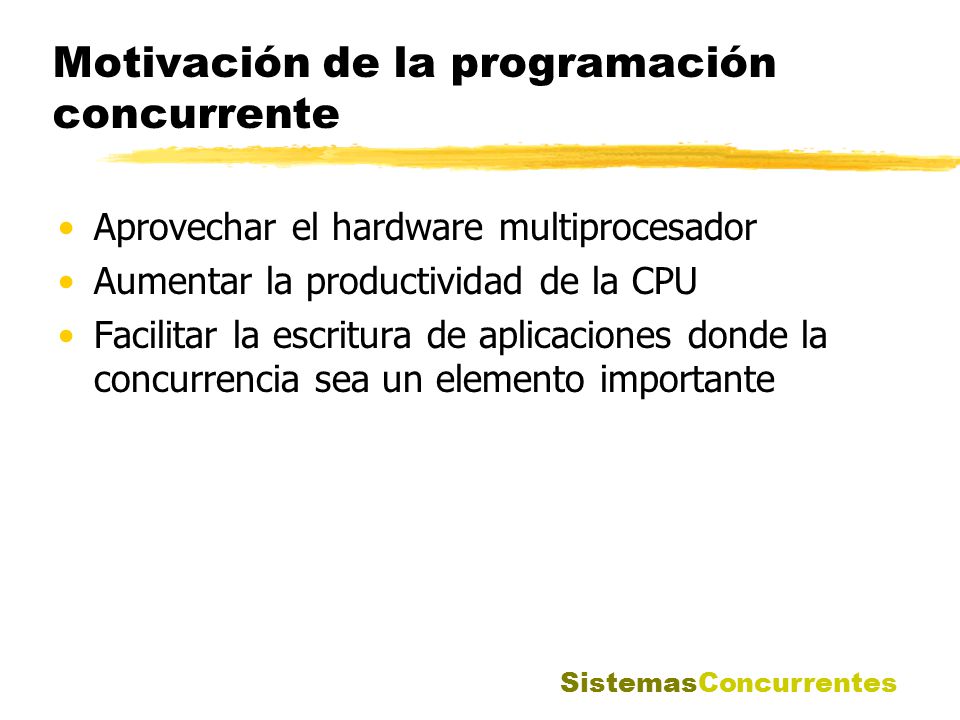 Motivación de la programación concurrente

• Aprovechar el hardware multiprocesador
• Aumentar la productividad de la CPU
• Facilitar la escritura de aplicaciones donde la concurrencia sea un elemento importante

SistemasConcurrentes